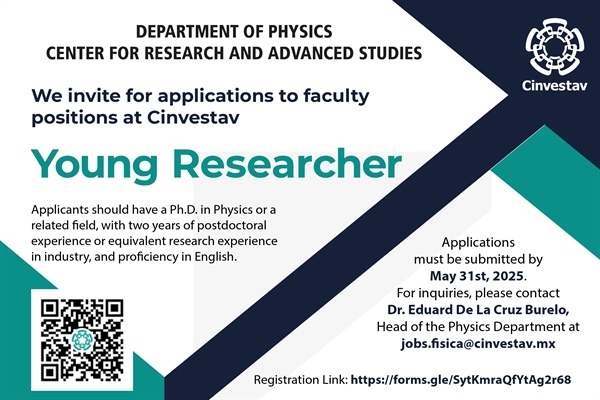 DEPARTMENT OF PHYSICS
CENTER FOR RESEARCH AND ADVANCED STUDIES

Cinvestav

We invite for applications to faculty positions at Cinvestav

Young Researcher

Applicants should have a Ph.D. in Physics or a related field, with two years of postdoctoral experience or equivalent research experience in industry, and proficiency in English.

Applications must be submitted by May 31st, 2025. For inquiries, please contact Dr. Eduard De La Cruz Burelo, Head of the Physics Department at jobs.fisica@cinvestav.mx

Registration Link: https://forms.gle/SytKmraQfYtAg2r68